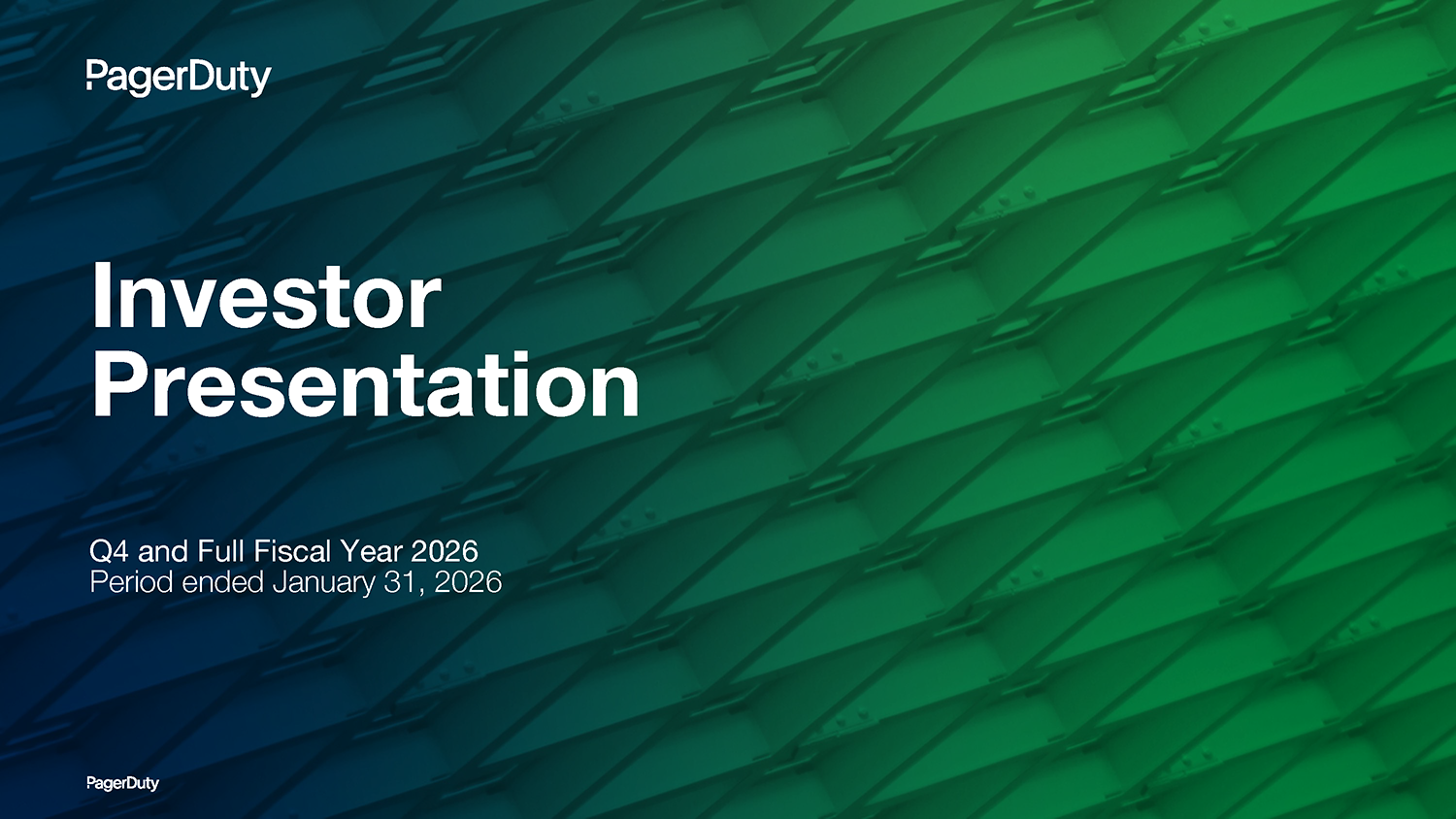 PagerDuty

Investor Presentation

Q4 and Full Fiscal Year 2026
Period ended January 31, 2026

PagerDuty